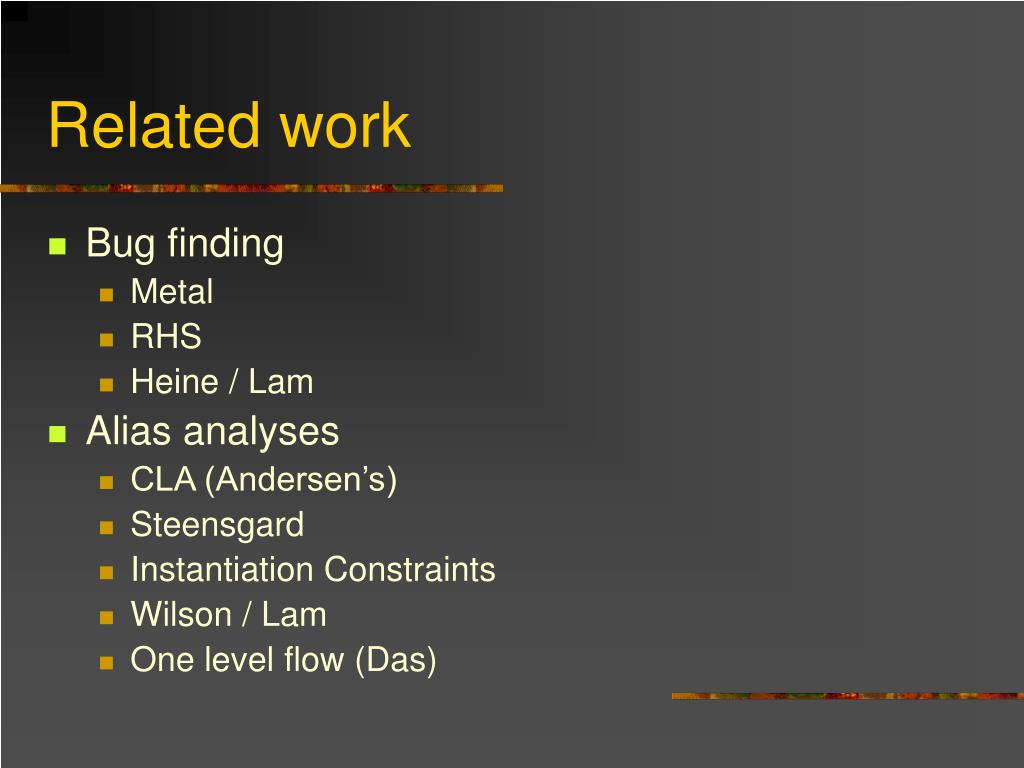 Related work

Bug finding
Metal
RHS
Heine / Lam

Alias analyses
CLA (Andersen’s)
Steensgard
Instantiation Constraints
Wilson / Lam
One level flow (Das)